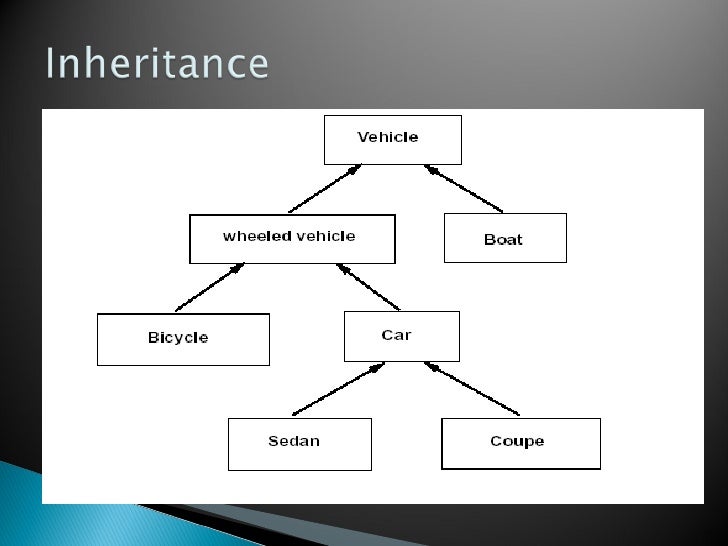 Inheritance

Vehicle

wheeled vehicle

Boat

Bicycle

Car

Sedan

Coupe